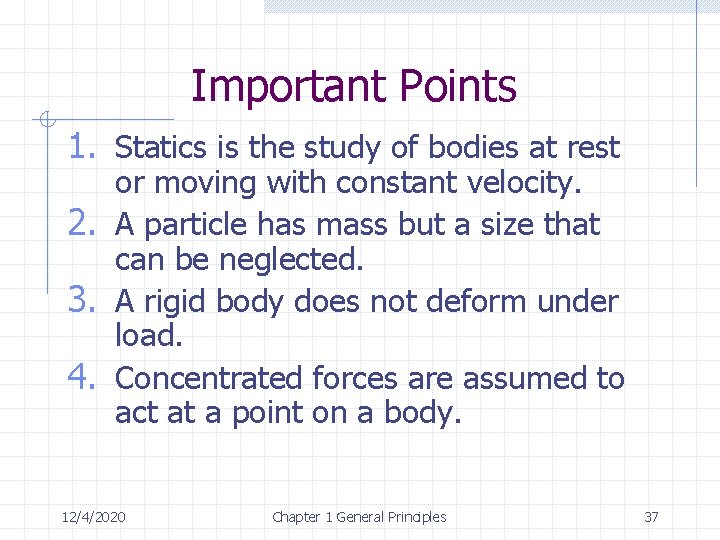 Important Points

1. Statics is the study of bodies at rest or moving with constant velocity.
2. A particle has mass but a size that can be neglected.
3. A rigid body does not deform under load.
4. Concentrated forces are assumed to act at a point on a body.

12/4/2020

Chapter 1 General Principles

37